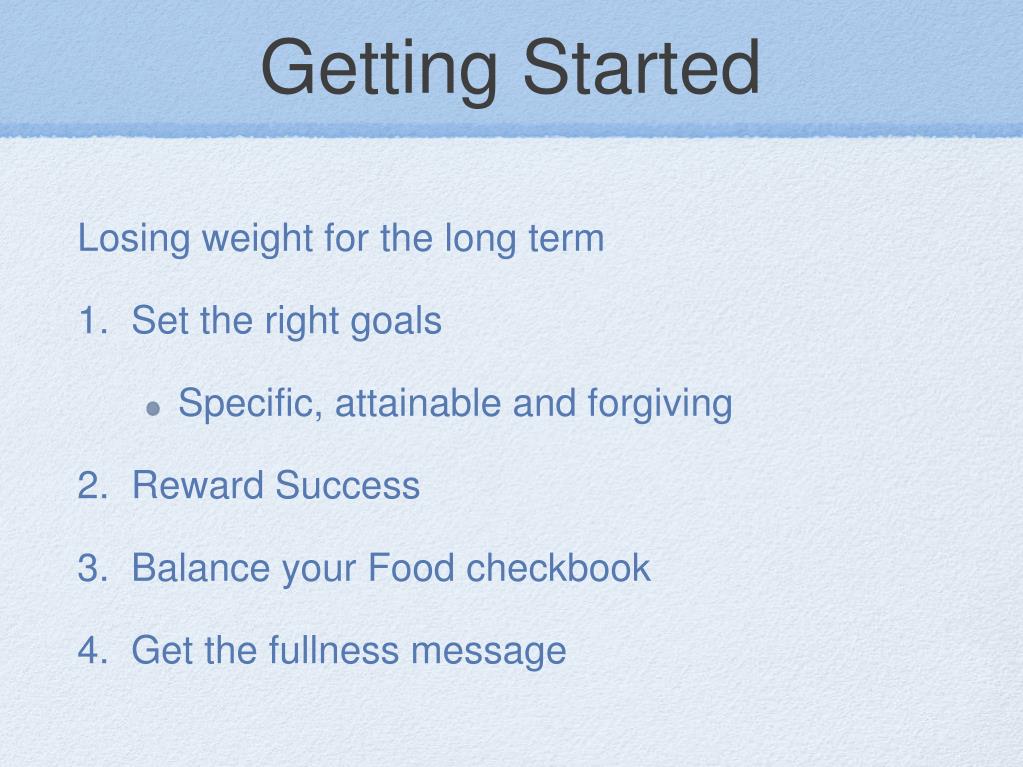 Getting Started

Losing weight for the long term

1. Set the right goals

• Specific, attainable and forgiving

2. Reward Success

3. Balance your Food checkbook

4. Get the fullness message